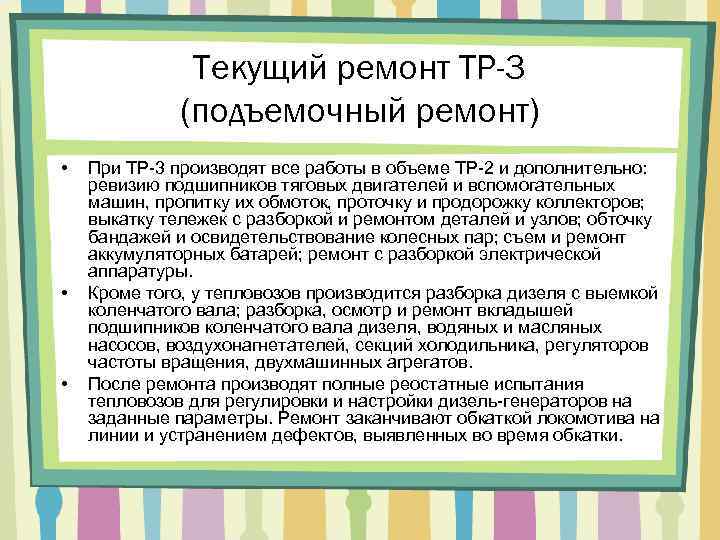 Текущий ремонт ТР-3 (подъемочный ремонт)

• При ТР-3 производят все работы в объеме ТР-2 и дополнительно: ревизию подшипников тяговых двигателей и вспомогательных машин, пропитку их обмоток, проточку и продорожку коллекторов; выкатку тележек с разборкой и ремонтом деталей и узлов; обточку бандажей и освидетельствование колесных пар; съем и ремонт аккумуляторных батарей; ремонт с разборкой электрической аппаратуры.

• Кроме того, у тепловозов производится разборка дизеля с выемкой коленчатого вала; разборка, осмотр и ремонт вкладышей подшипников коленчатого вала дизеля, водяных и масляных насосов, воздухонагнетателей, секций холодильника, регуляторов частоты вращения, двухмашинных агрегатов.

• После ремонта производят полные реостатные испытания тепловозов для регулировки и настройки дизель-генераторов на заданные параметры. Ремонт заканчивают обкаткой локомотива на линии и устранением дефектов, выявленных во время обкатки.